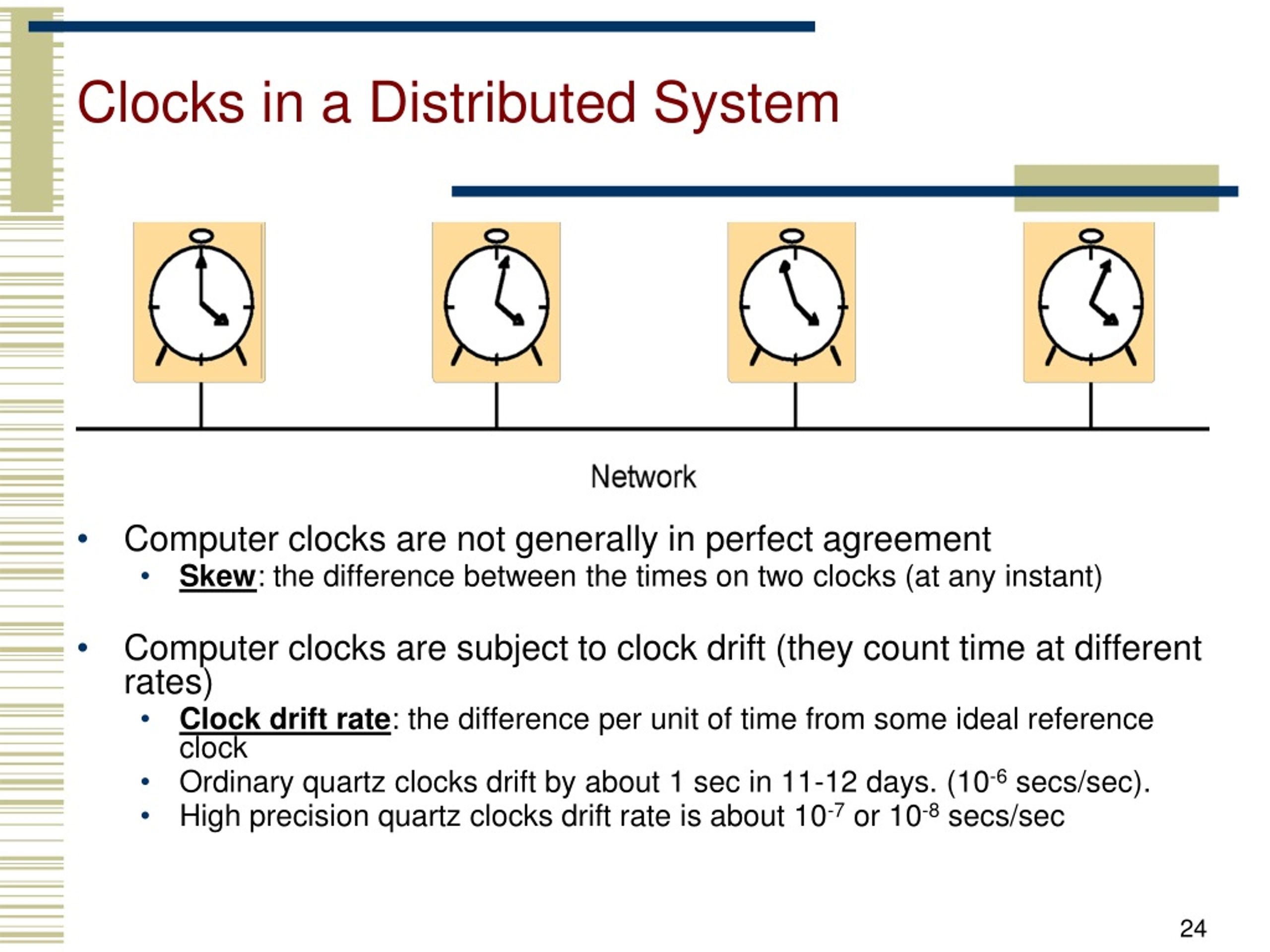 Clocks in a Distributed System

Network

• Computer clocks are not generally in perfect agreement
  • Skew: the difference between the times on two clocks (at any instant)

• Computer clocks are subject to clock drift (they count time at different rates)
  • Clock drift rate: the difference per unit of time from some ideal reference clock
  • Ordinary quartz clocks drift by about 1 sec in 11-12 days. ($10^{-6}$ secs/sec).
  • High precision quartz clocks drift rate is about $10^{-7}$ or $10^{-8}$ secs/sec

24